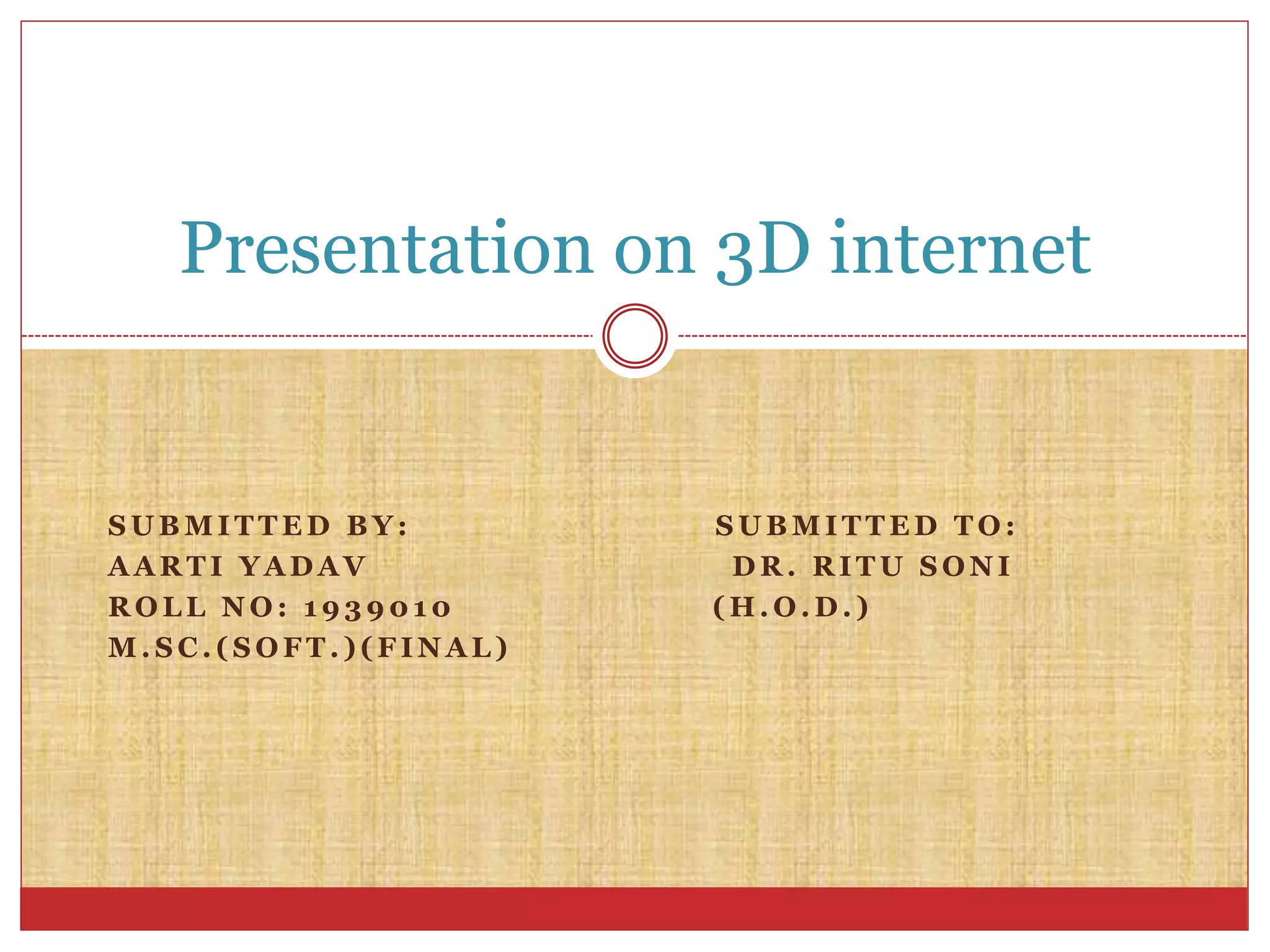 Presentation on 3D internet

SUBMITTED BY:
AARTI YADAV
ROLL NO: 1939010
M.SC.(SOFT.)(FINAL)

SUBMITTED TO:
DR. RITU SONI
(H.O.D.)